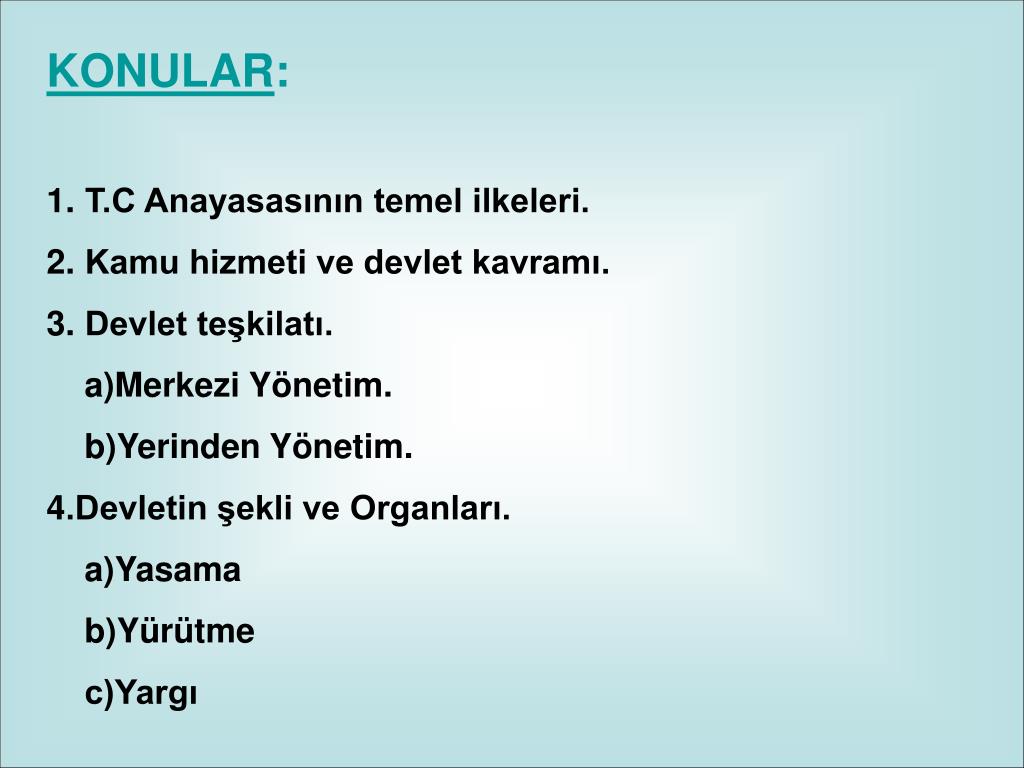 KONULAR:

1. T.C Anayasasının temel ilkeleri.
2. Kamu hizmeti ve devlet kavramı.
3. Devlet teşkilatı.
a)Merkezi Yönetim.
b)Yerinden Yönetim.
4.Devletin şekli ve Organları.
a)Yasama
b)Yürütme
c)Yargı